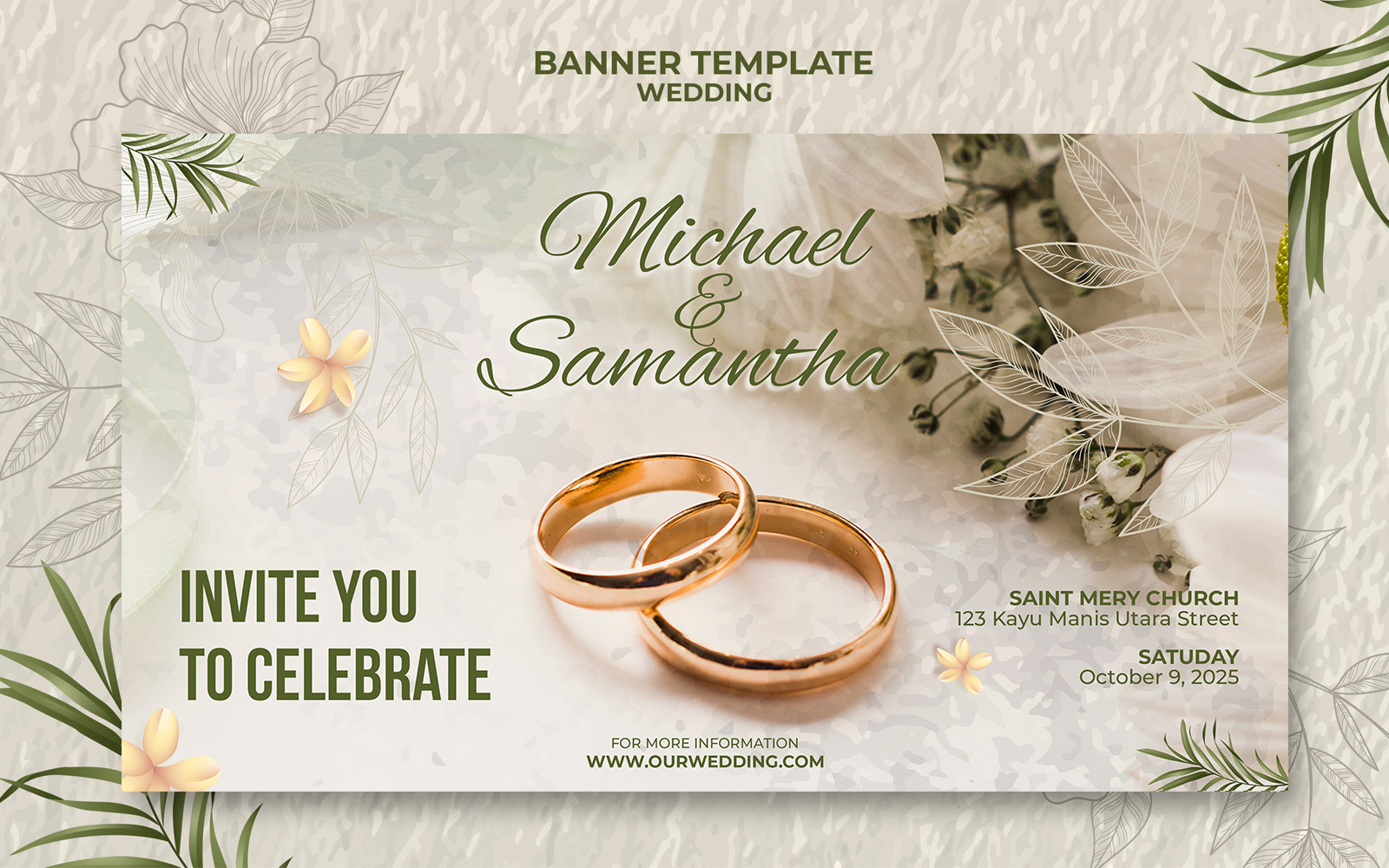 BANNER TEMPLATE
WEDDING

Michael
&
Samantha

INVITE YOU
TO CELEBRATE

SAINT MERY CHURCH
123 Kayu Manis Utara Street

SATUDAY
October 9, 2025

FOR MORE INFORMATION
WWW.OURWEDDING.COM